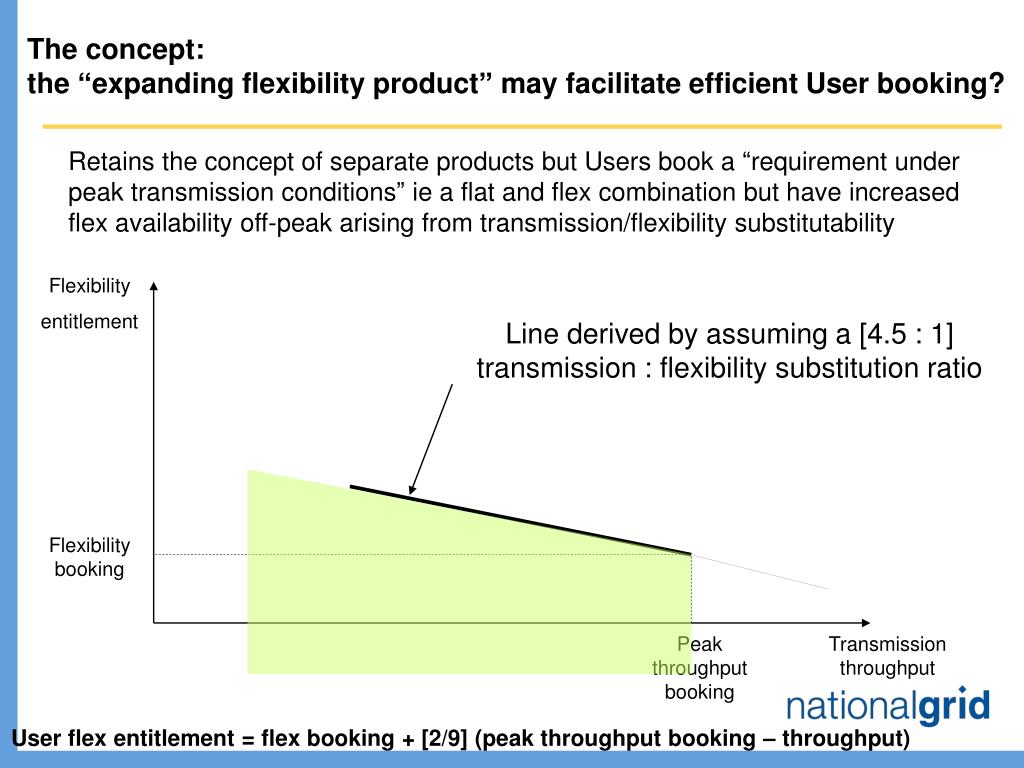 The concept:
the “expanding flexibility product” may facilitate efficient User booking?

Retains the concept of separate products but Users book a “requirement under peak transmission conditions” ie a flat and flex combination but have increased flex availability off-peak arising from transmission/flexibility substitutability

Flexibility entitlement

Line derived by assuming a [4.5 : 1] transmission : flexibility substitution ratio

Flexibility booking

Peak throughput booking

Transmission throughput

nationalgrid

User flex entitlement = flex booking + [2/9] (peak throughput booking – throughput)